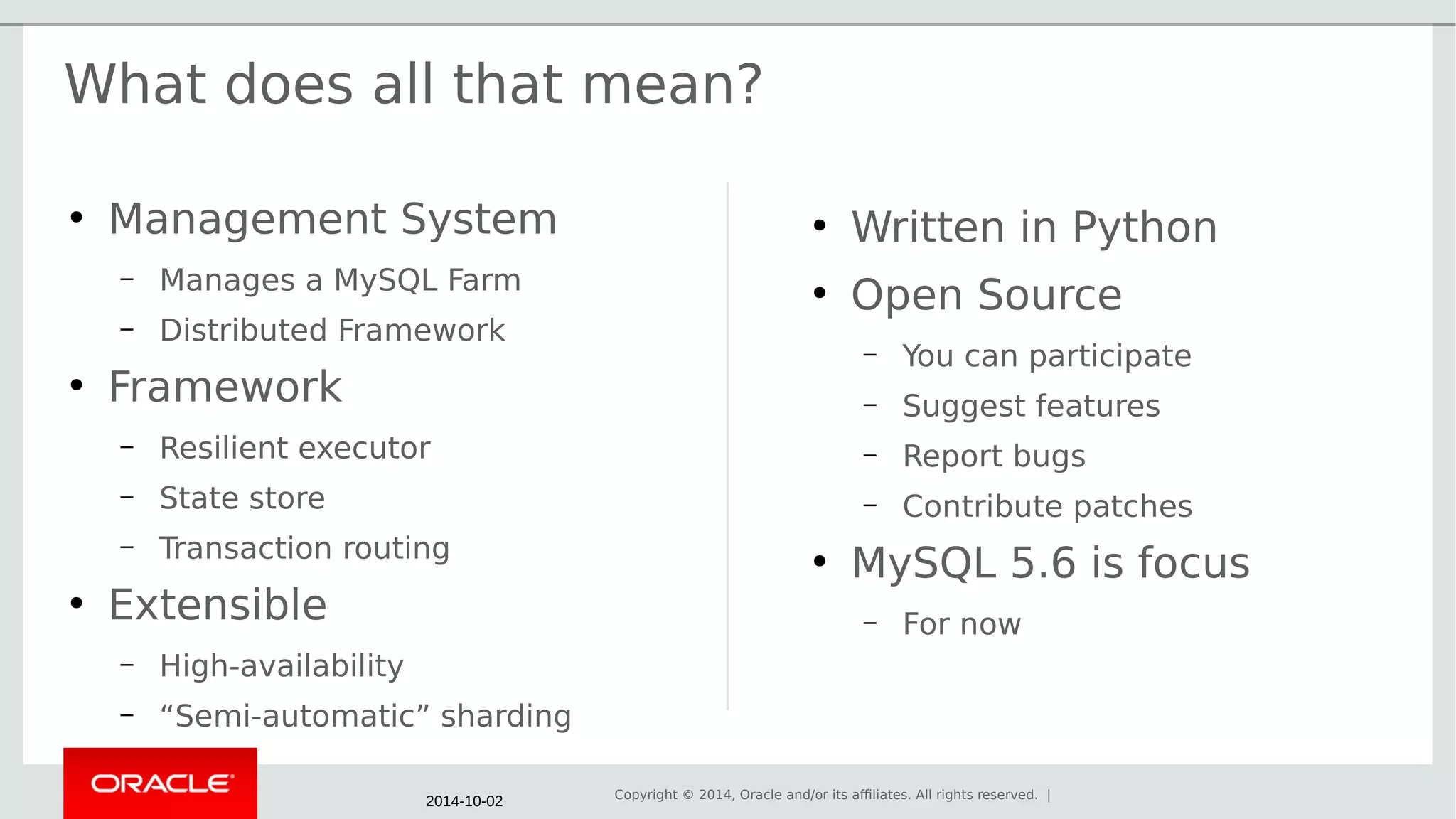 What does all that mean?

• Management System
– Manages a MySQL Farm
– Distributed Framework
• Framework
– Resilient executor
– State store
– Transaction routing
• Extensible
– High-availability
– “Semi-automatic” sharding

• Written in Python
• Open Source
– You can participate
– Suggest features
– Report bugs
– Contribute patches
• MySQL 5.6 is focus
– For now

ORACLE

2014-10-02

Copyright © 2014, Oracle and/or its affiliates. All rights reserved. |